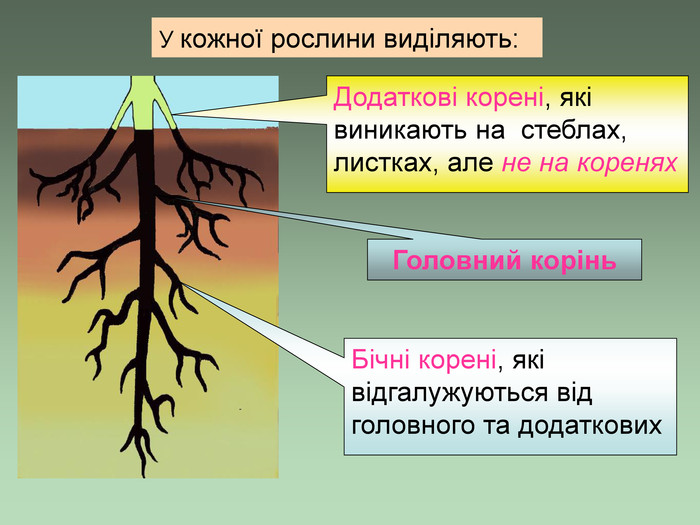 У кожної рослини виділяють:

Додаткові корені, які виникають на стеблах, листках, але не на коренях

Головний корінь

Бічні корені, які відгалужуються від головного та додаткових